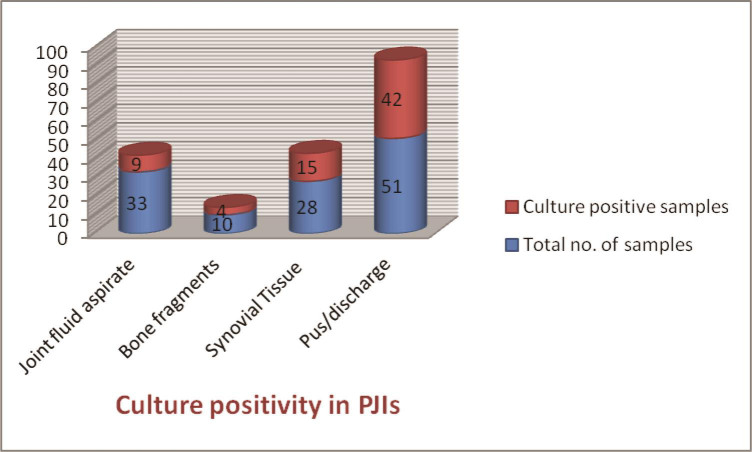 100
90
80
70
60
50
40
30
20
10
0

9
33
4
10
15
28
42
51

Culture positive samples
Total no. of samples

Joint fluid aspirate
Bone fragments
Synovial Tissue
Pus/discharge

Culture positivity in PJIs